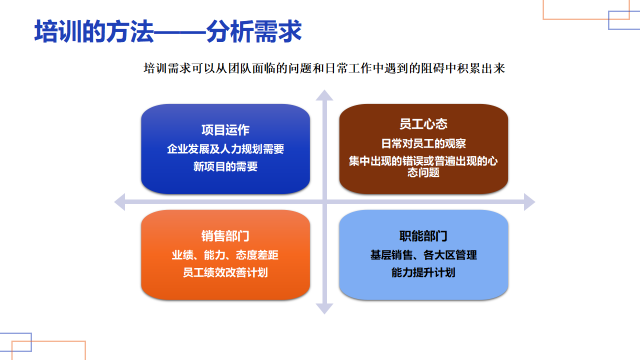 培训的方法——分析需求

培训需求可以从团队面临的问题和日常工作中遇到的阻碍中积累出来

项目运作
企业发展及人力规划需要
新项目的需要

员工心态
日常对员工的观察
集中出现的错误或普遍出现的心态问题

销售部门
业绩、能力、态度差距
员工绩效改善计划

职能部门
基层销售、各大区管理
能力提升计划